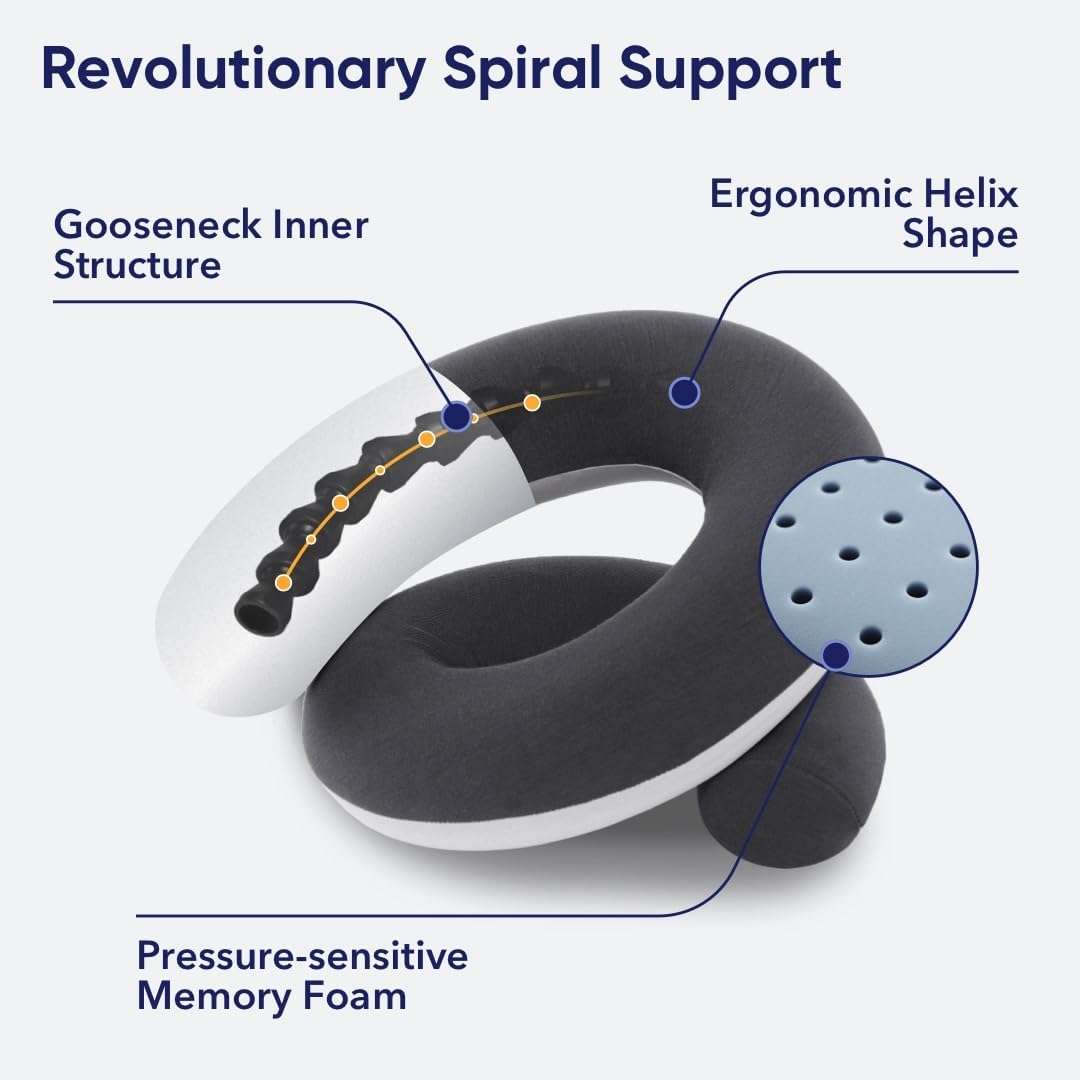 Revolutionary Spiral Support

Gooseneck Inner Structure

Ergonomic Helix Shape

Pressure-sensitive Memory Foam